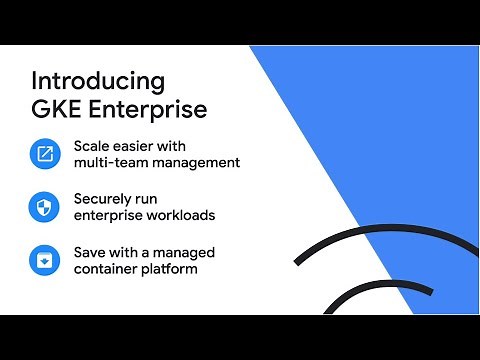 Introducing GKE Enterprise

Scale easier with multi-team management

Securely run enterprise workloads

Save with a managed container platform